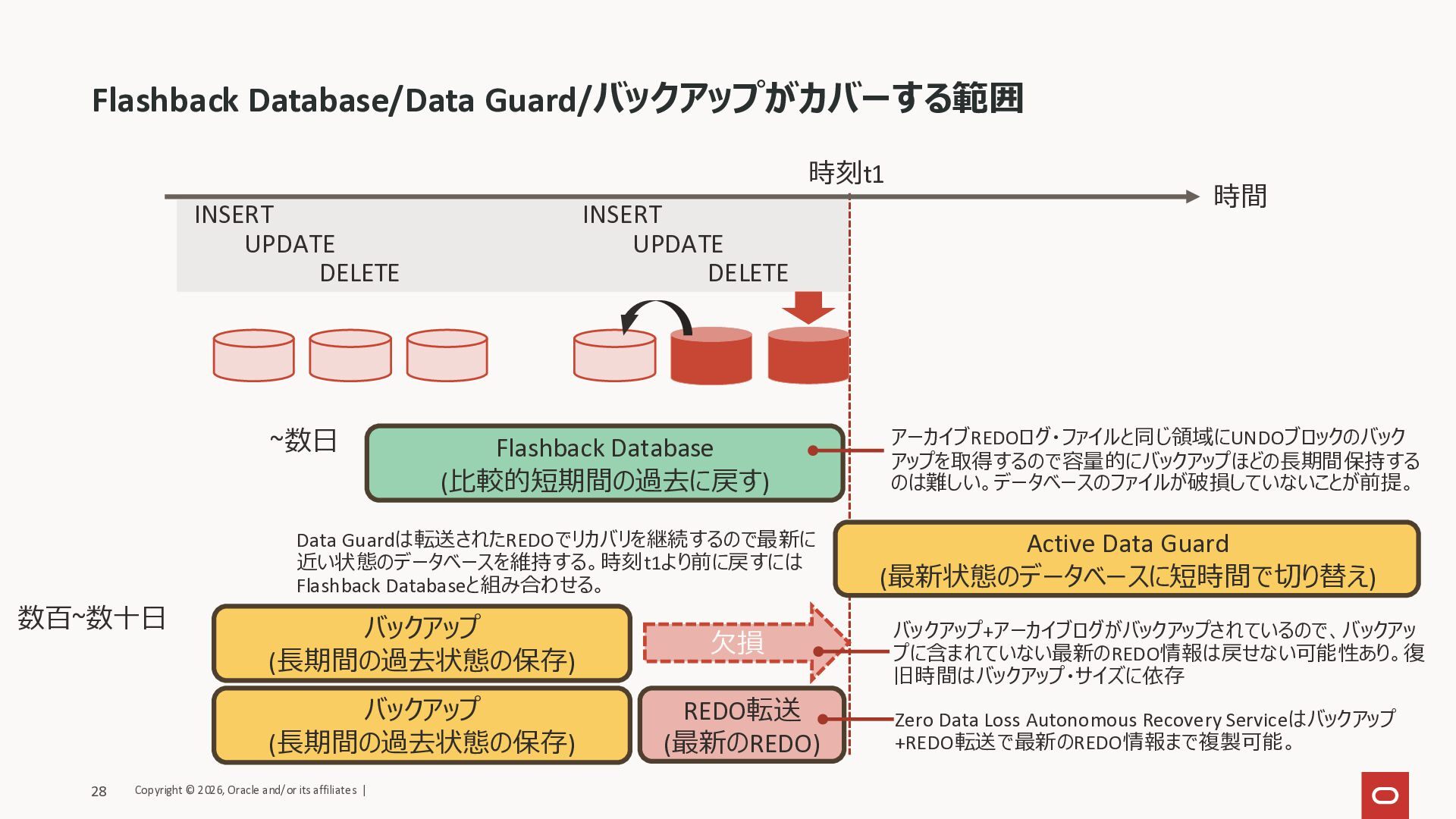 Flashback Database/Data Guard/バックアップがカバーする範囲

時刻t1

時間

INSERT
UPDATE
DELETE

INSERT
UPDATE
DELETE

~数日

Flashback Database
(比較的短期間の過去に戻す)

アーカイブREDOログ・ファイルと同じ領域にUNDOブロックのバックアップを取得するので容量的にバックアップほどの長期間保持するのは難しい。データベースのファイルが破損していないことが前提。

Data Guardは転送されたREDOでリカバリを継続するので最新に近い状態のデータベースを維持する。時刻t1より前に戻すにはFlashback Databaseと組み合わせる。

Active Data Guard
(最新状態のデータベースに短時間で切り替え)

数百~数十日

バックアップ
(長期間の過去状態の保存)

欠損

バックアップ+アーカイブログがバックアップされているので、バックアップに含まれていない最新のREDO情報は戻せない可能性あり。復旧時間はバックアップ・サイズに依存

バックアップ
(長期間の過去状態の保存)

REDO転送
(最新のREDO)

Zero Data Loss Autonomous Recovery Serviceはバックアップ+REDO転送で最新のREDO情報まで複製可能。

28 Copyright © 2026, Oracle and/or its affiliates |